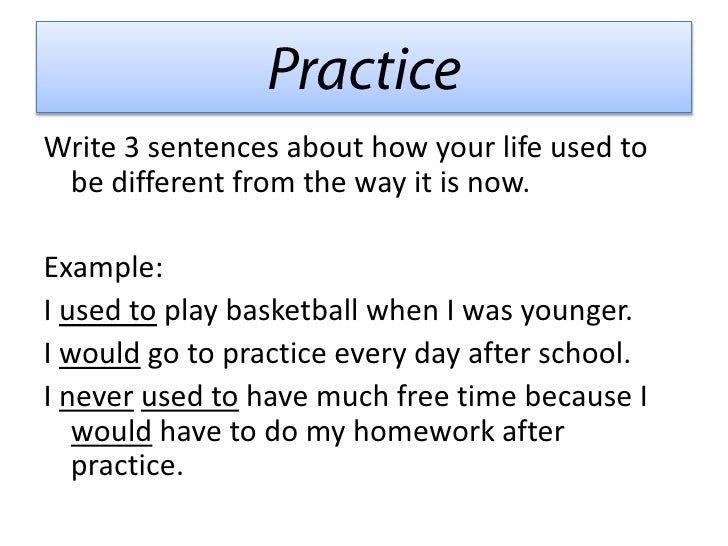 Practice

Write 3 sentences about how your life used to be different from the way it is now.

Example:

I used to play basketball when I was younger.

I would go to practice every day after school.

I never used to have much free time because I would have to do my homework after practice.